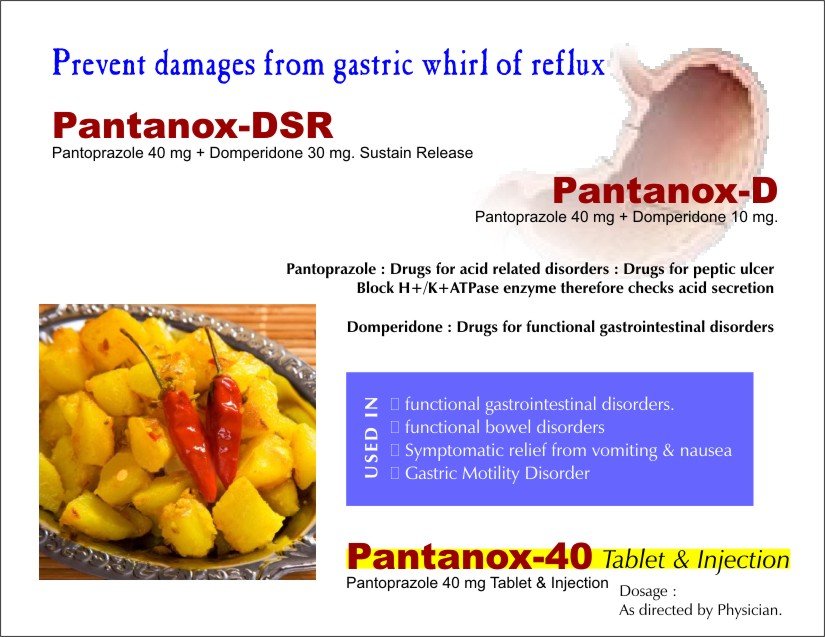 Prevent damages from gastric whirl of reflux

Pantanox-DSR
Pantoprazole 40 mg + Domperidone 30 mg. Sustain Release

Pantanox-D
Pantoprazole 40 mg + Domperidone 10 mg.

Pantoprazole : Drugs for acid related disorders : Drugs for peptic ulcer
Block H+/K+ATPase enzyme therefore checks acid secretion

Domperidone : Drugs for functional gastrointestinal disorders

USED IN
 functional gastrointestinal disorders.
 functional bowel disorders
 Symptomatic relief from vomiting & nausea
 Gastric Motility Disorder

Pantanox-40 Tablet & Injection
Pantoprazole 40 mg Tablet & Injection

Dosage :
As directed by Physician.